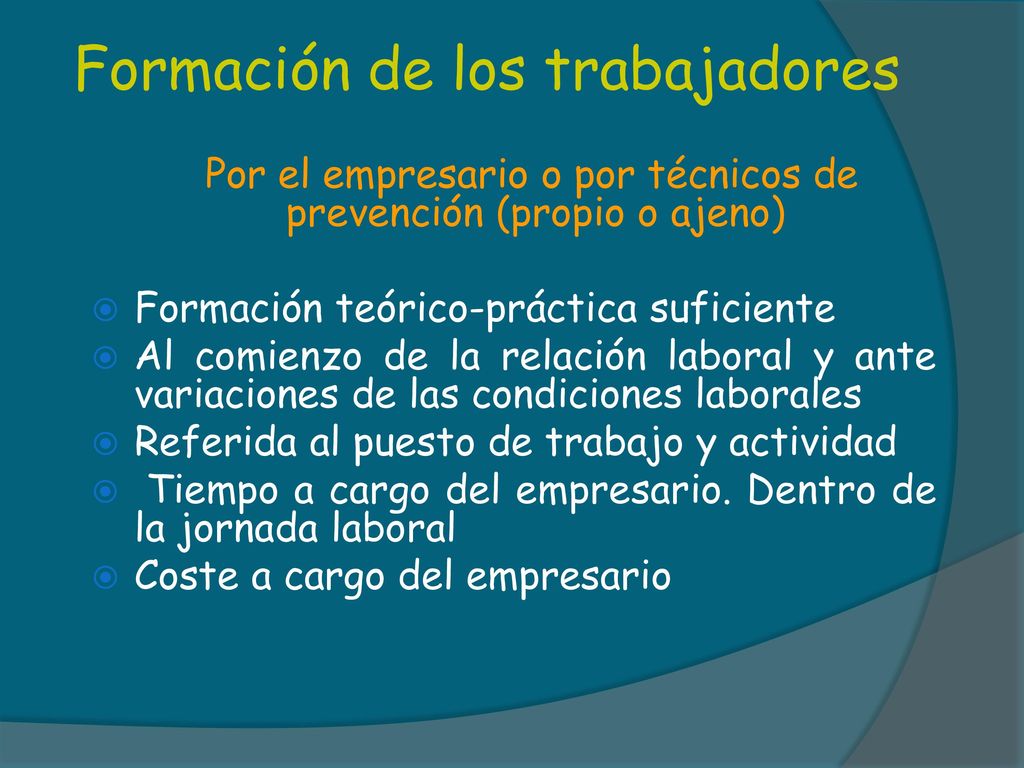 Formación de los trabajadores

Por el empresario o por técnicos de prevención (propio o ajeno)

Formación teórico-práctica suficiente
Al comienzo de la relación laboral y ante variaciones de las condiciones laborales
Referida al puesto de trabajo y actividad
Tiempo a cargo del empresario. Dentro de la jornada laboral
Coste a cargo del empresario